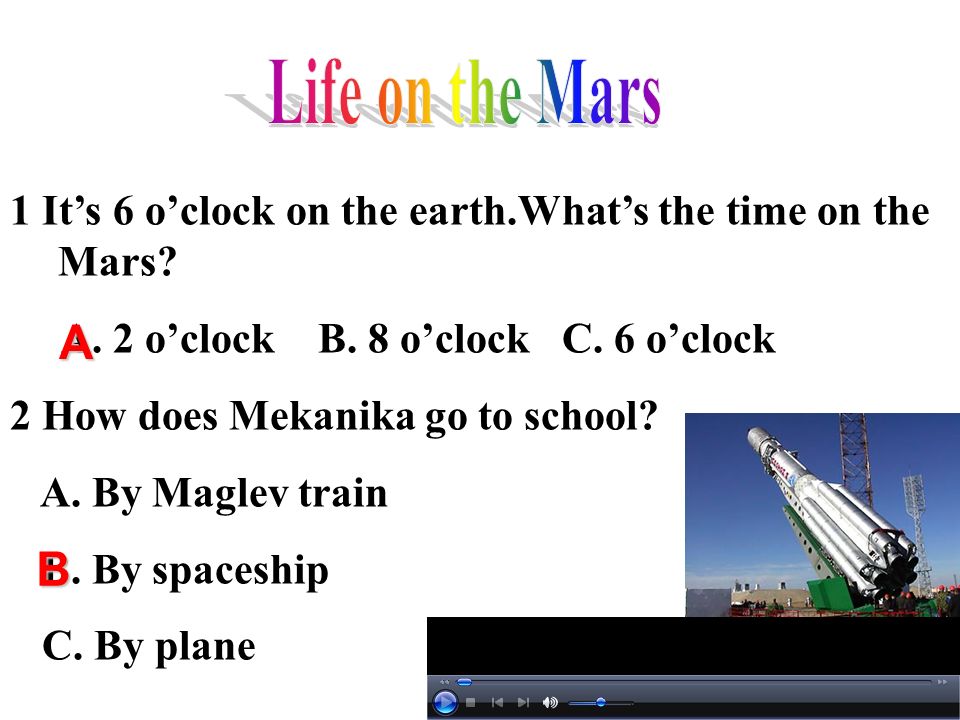 Life on the Mars

1 It’s 6 o’clock on the earth.What’s the time on the Mars?

A. 2 o’clock B. 8 o’clock C. 6 o’clock

2 How does Mekanika go to school?

A. By Maglev train

B. By spaceship

C. By plane